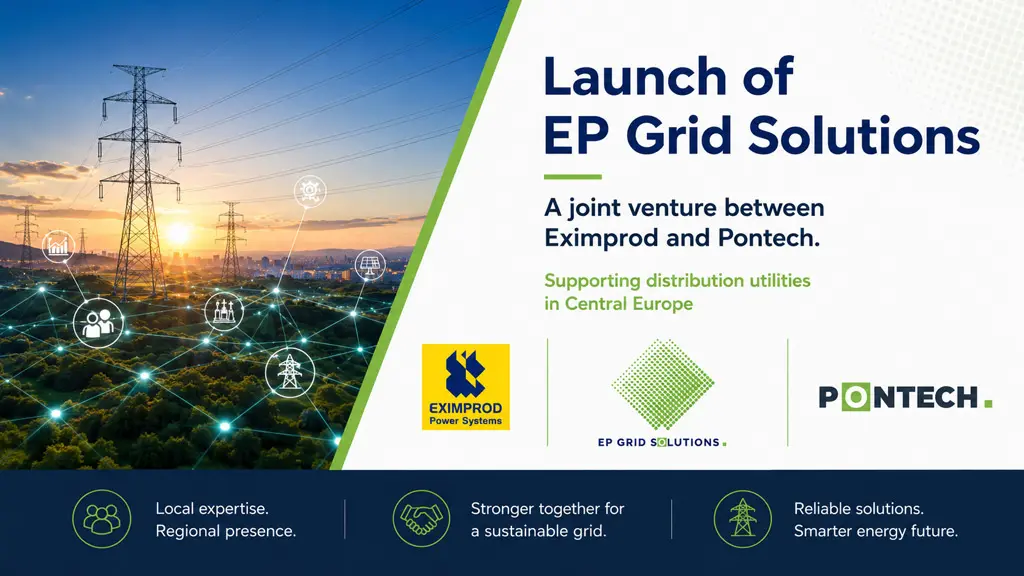 Launch of EP Grid Solutions

A joint venture between Eximprod and Pontech.

Supporting distribution utilities in Central Europe

EXIMPROD
Power Systems

EP GRID SOLUTIONS.

PONTECH.

Local expertise. Regional presence.

Stronger together for a sustainable grid.

Reliable solutions. Smarter energy future.